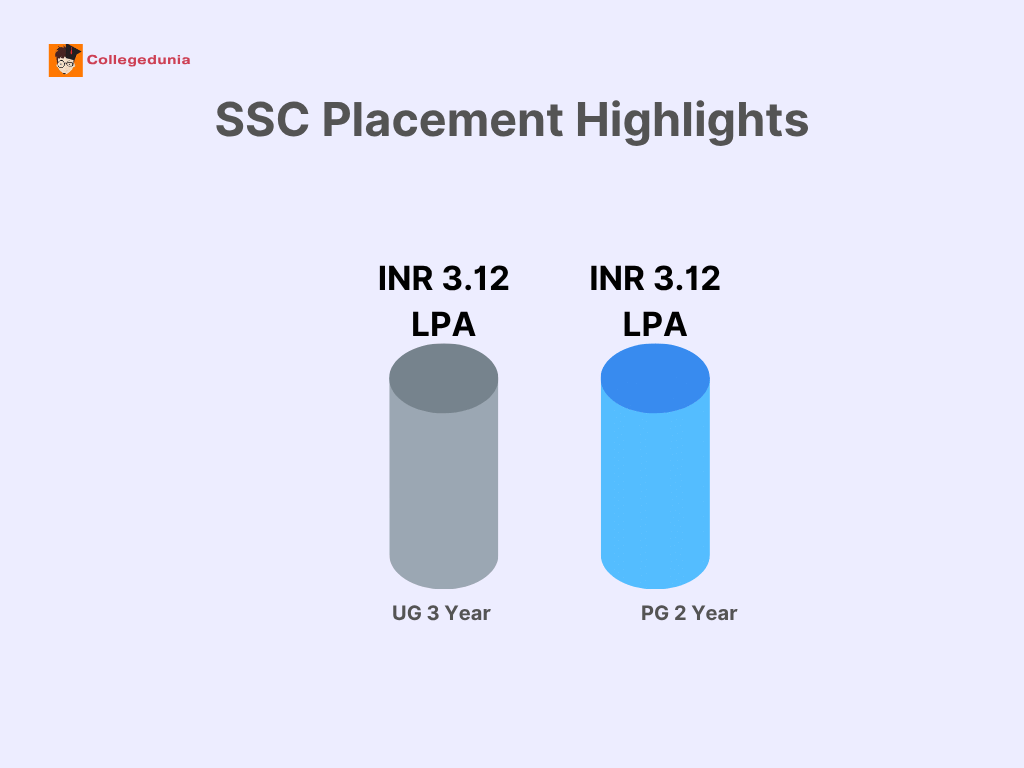 Collegedunia

SSC Placement Highlights

INR 3.12 LPA

INR 3.12 LPA

UG 3 Year

PG 2 Year